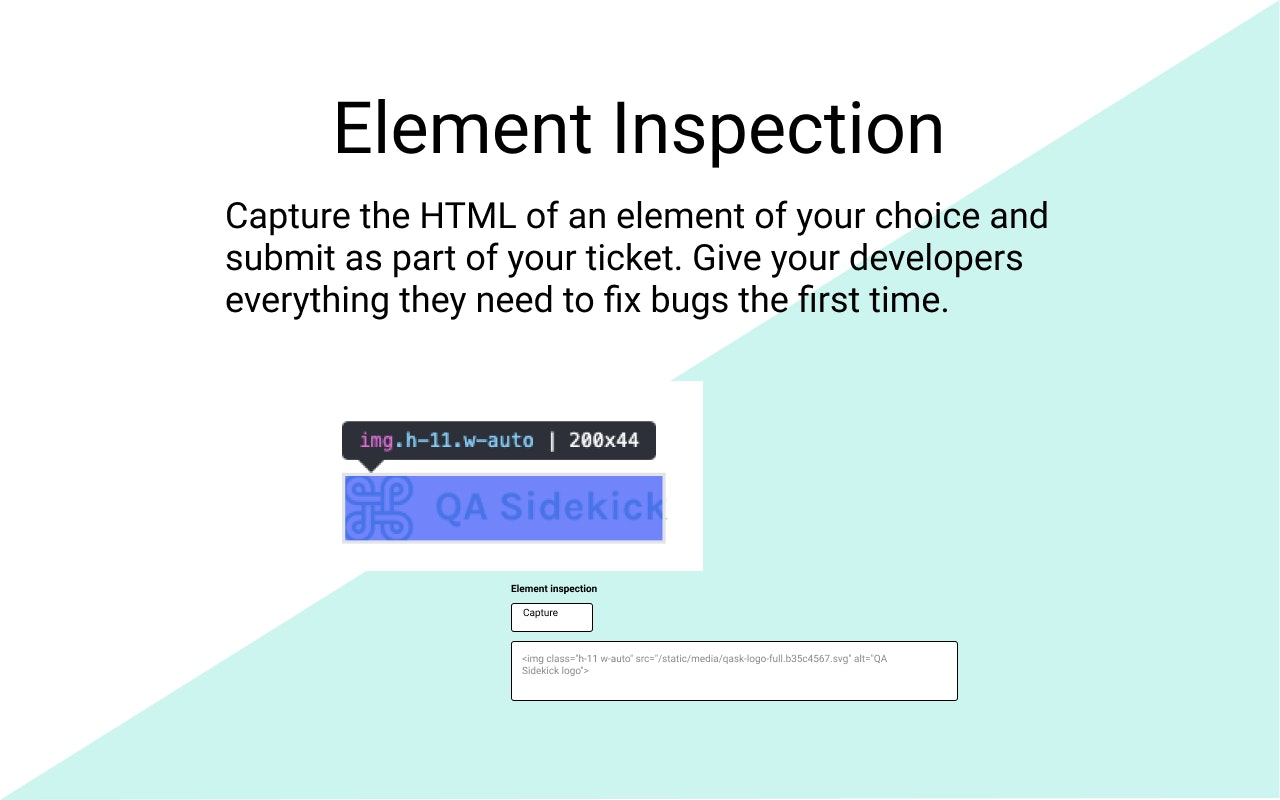 Element Inspection

Capture the HTML of an element of your choice and submit as part of your ticket. Give your developers everything they need to fix bugs the first time.

img.h-11.w-auto | 200x44

QA Sidekick

Element inspection

Capture

<img class="h-11 w-auto" src="/static/media/qask-logo-full.b35c4567.svg" alt="QA Sidekick logo">